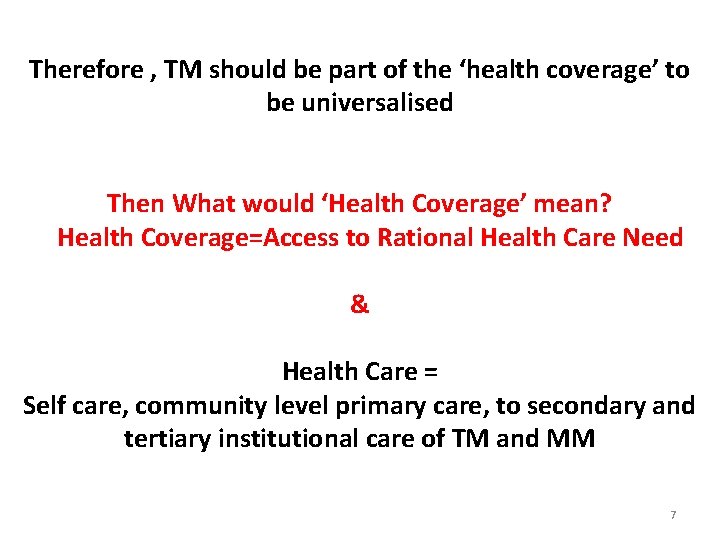 Therefore , TM should be part of the ‘health coverage’ to be universalised

Then What would ‘Health Coverage’ mean?
Health Coverage=Access to Rational Health Care Need

&

Health Care =
Self care, community level primary care, to secondary and tertiary institutional care of TM and MM

7